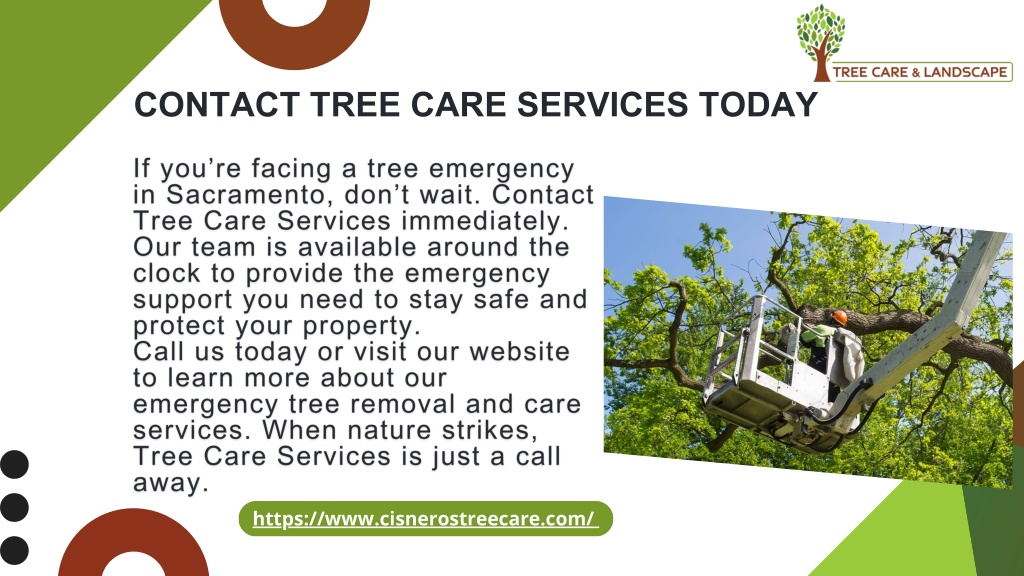 TREE CARE & LANDSCAPE

CONTACT TREE CARE SERVICES TODAY

If you're facing a tree emergency in Sacramento, don't wait. Contact Tree Care Services immediately. Our team is available around the clock to provide the emergency support you need to stay safe and protect your property.
Call us today or visit our website to learn more about our emergency tree removal and care services. When nature strikes, Tree Care Services is just a call away.

https://www.cisnerostreecare.com/